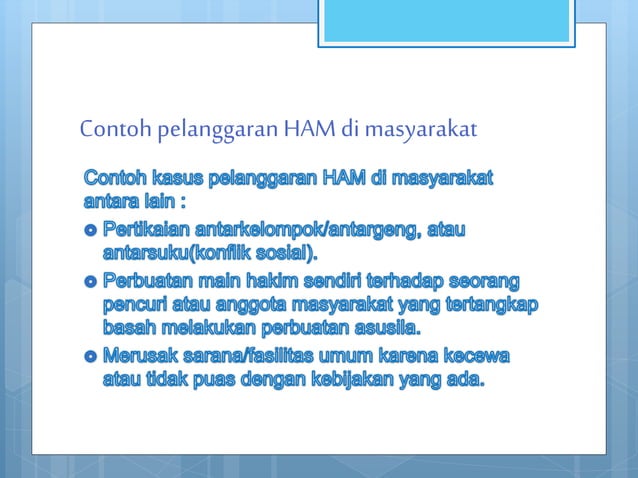 Contoh pelanggaran HAM di masyarakat

Contoh kasus pelanggaran HAM di masyarakat antara lain :

Pertikaian antarkelompok/antargeng, atau antarsuku(konflik sosial).

Perbuatan main hakim sendiri terhadap seorang pencuri atau anggota masyarakat yang tertangkap basah melakukan perbuatan asusila.

Merusak sarana/fasilitas umum karena kecewa atau tidak puas dengan kebijakan yang ada.